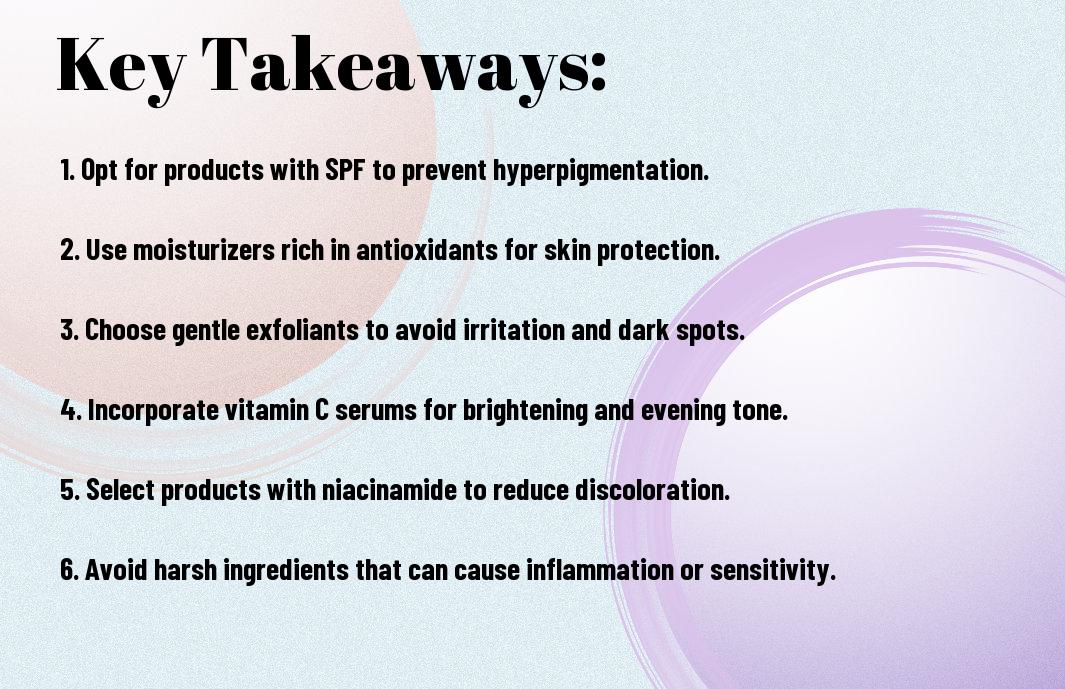 Key Takeaways:

1. Opt for products with SPF to prevent hyperpigmentation.

2. Use moisturizers rich in antioxidants for skin protection.

3. Choose gentle exfoliants to avoid irritation and dark spots.

4. Incorporate vitamin C serums for brightening and evening tone.

5. Select products with niacinamide to reduce discoloration.

6. Avoid harsh ingredients that can cause inflammation or sensitivity.